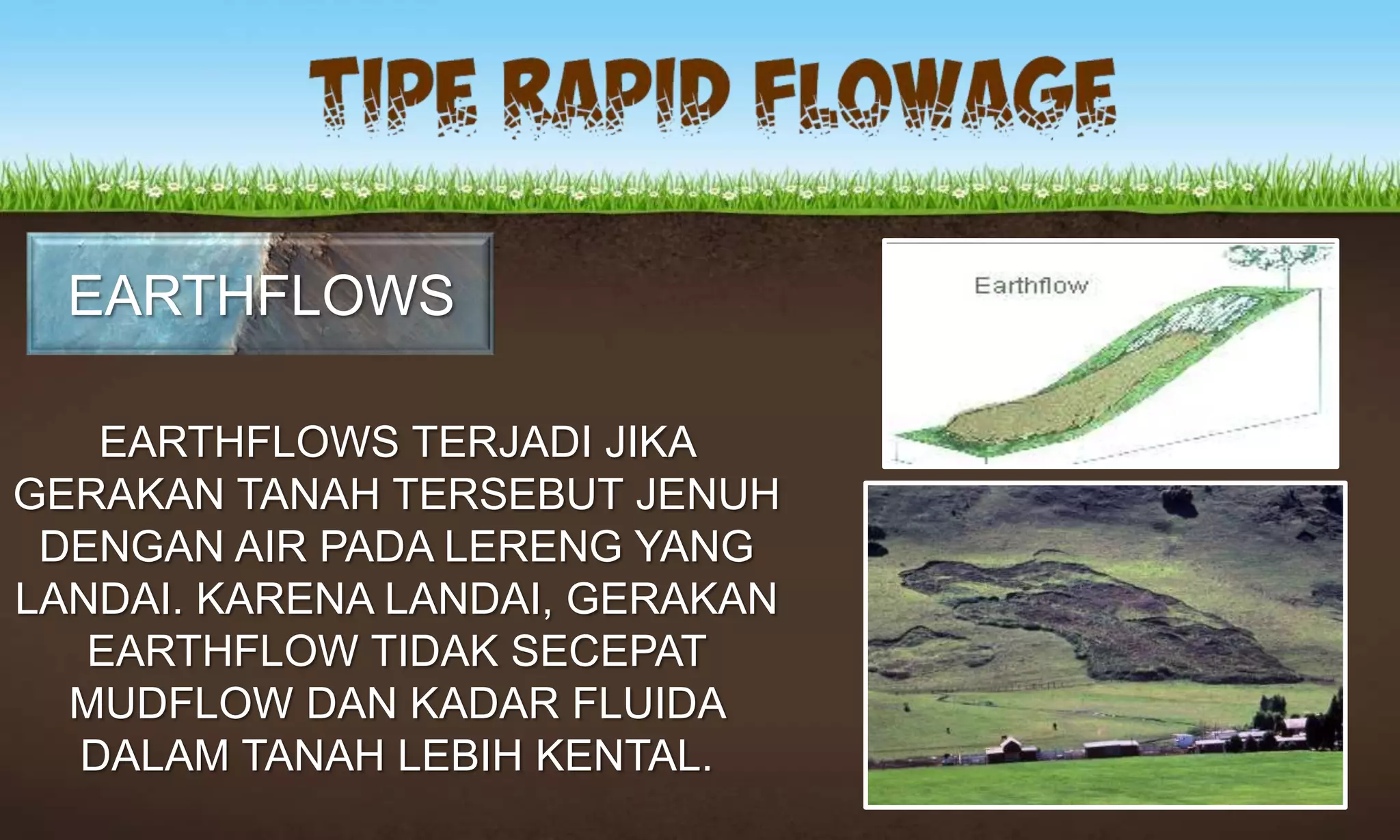 TIPE RAPID FLOWAGE

EARTHFLOWS

Earthflow

EARTHFLOWS TERJADI JIKA GERAKAN TANAH TERSEBUT JENUH DENGAN AIR PADA LERENG YANG LANDAI. KARENA LANDAI, GERAKAN EARTHFLOW TIDAK SECEPAT MUDFLOW DAN KADAR FLUIDA DALAM TANAH LEBIH KENTAL.